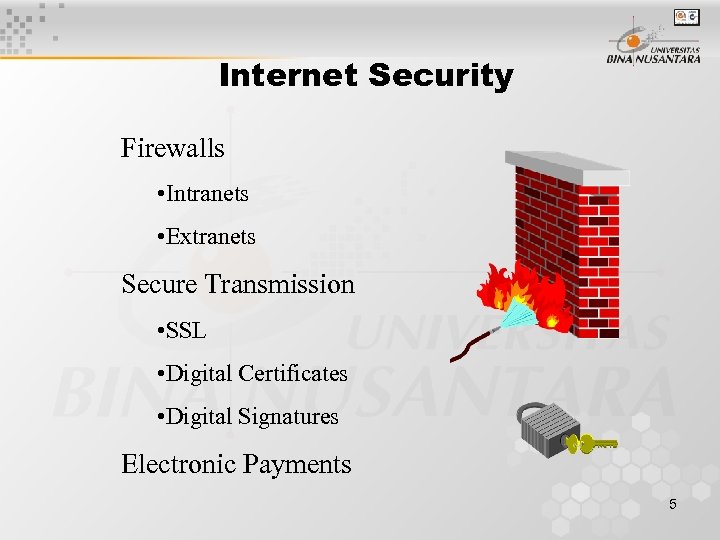 UNIVERSITAS BINA NUSANTARA

Internet Security

Firewalls

•Intranets

•Extranets

Secure Transmission

•SSL

•Digital Certificates

•Digital Signatures

Electronic Payments

UNIVERSITAS BINA NUSANTARA

5